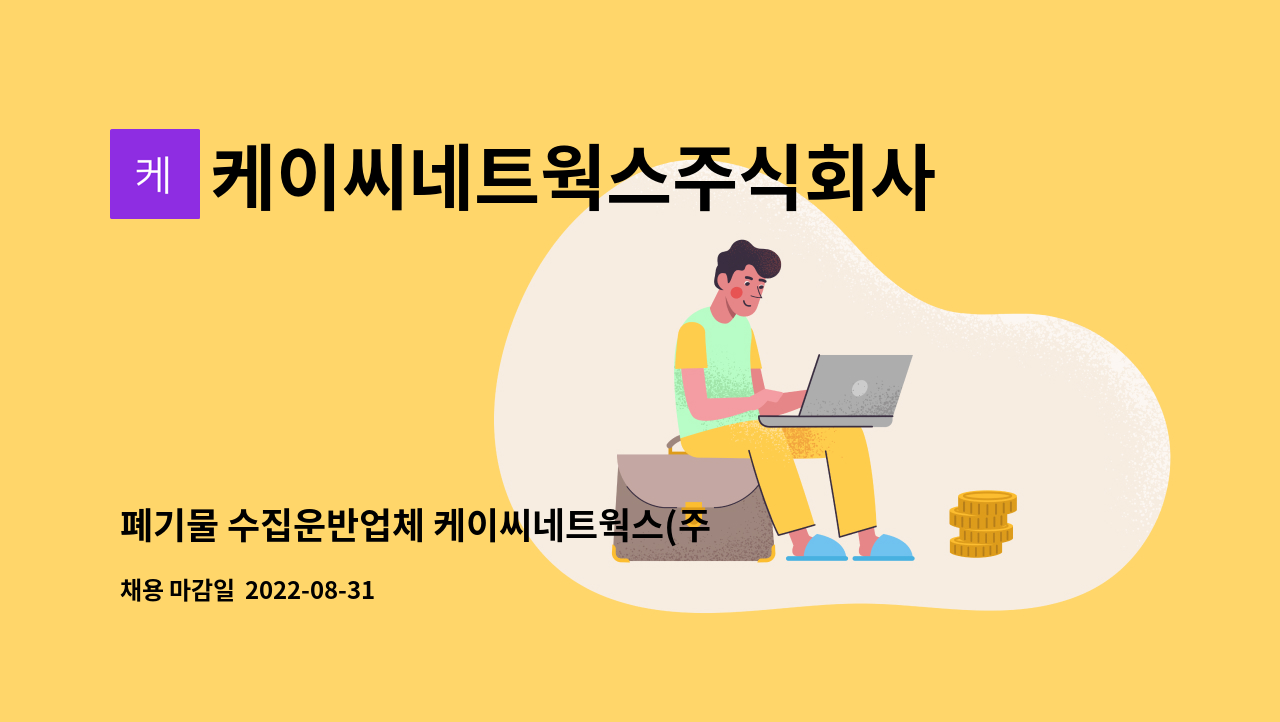 케

케이씨네트웍스주식회사

폐기물 수집운반업체 케이씨네트웍스(주

채용 마감일 2022-08-31